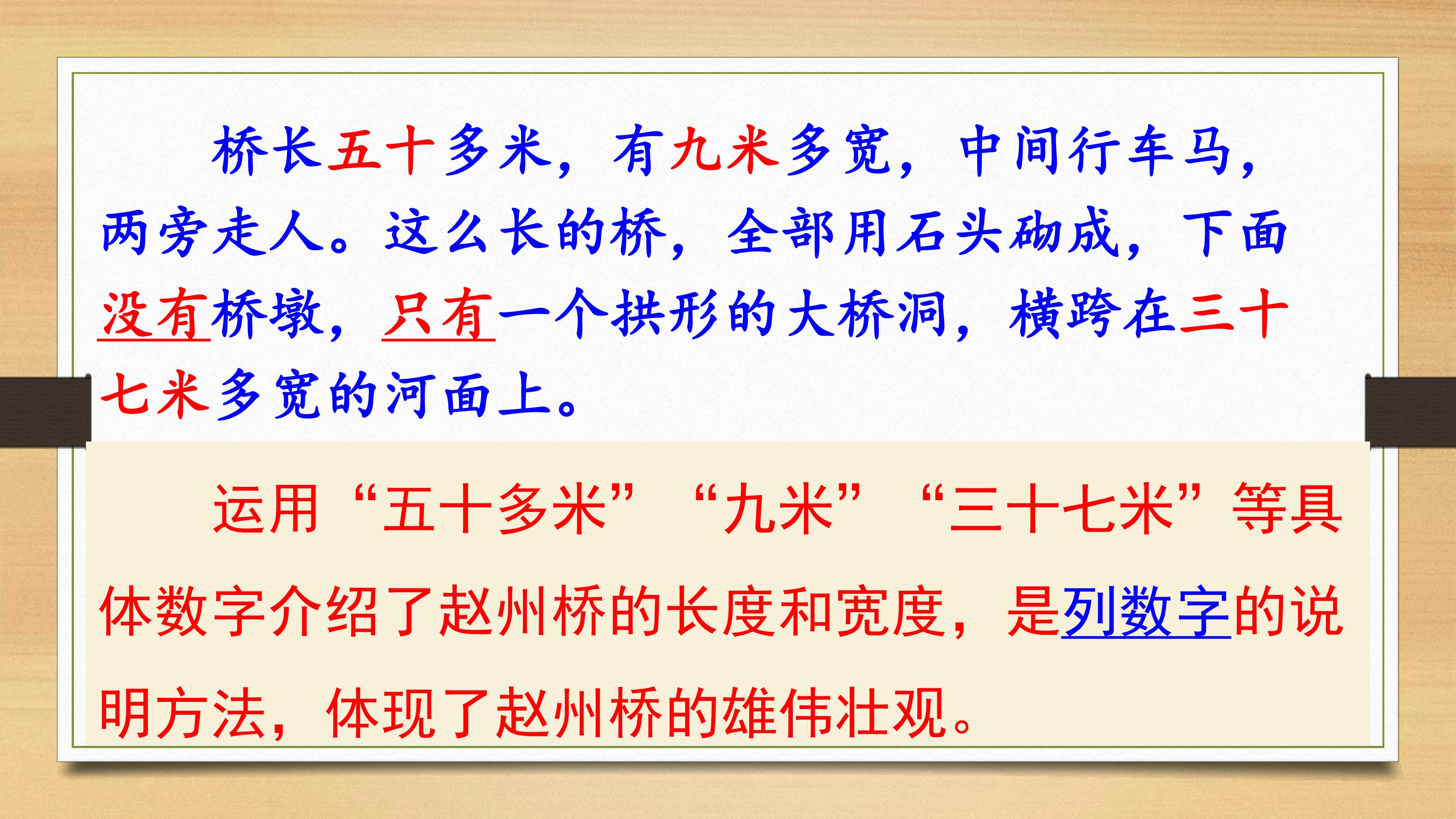 桥长五十多米，有九米多宽，中间行车马，两旁走人。这么长的桥，全部用石头砌成，下面没有桥墩，只有一个拱形的大桥洞，横跨在三十七米多宽的河面上。

运用“五十多米”“九米”“三十七米”等具体数字介绍了赵州桥的长度和宽度，是列数字的说明方法，体现了赵州桥的雄伟壮观。